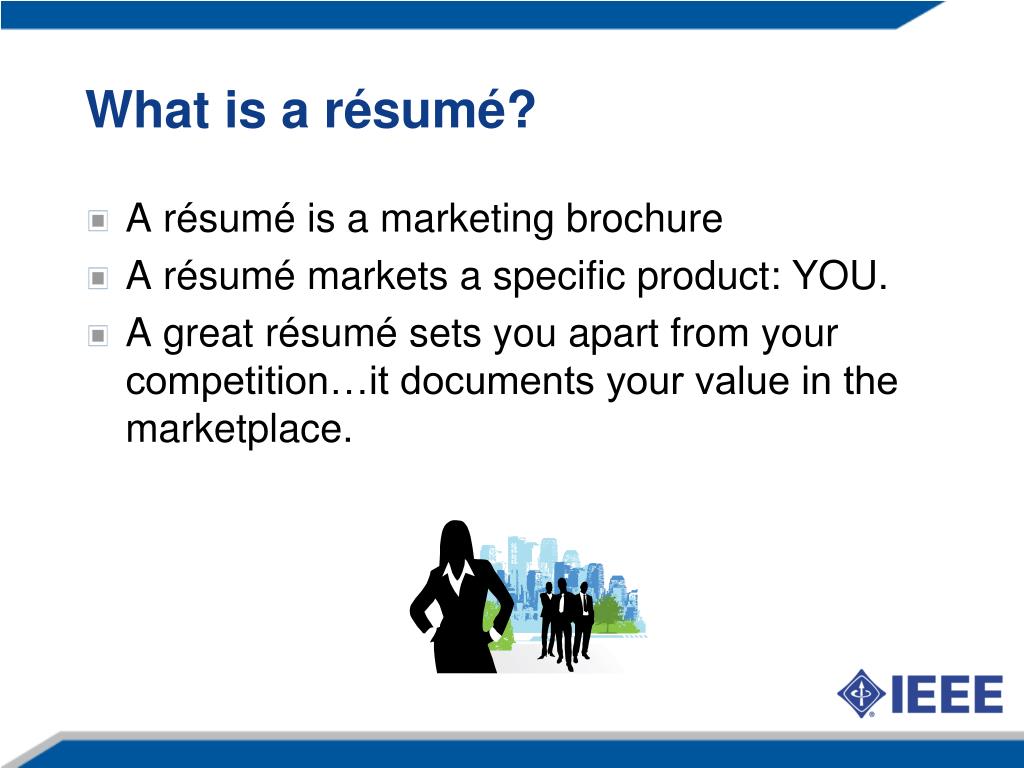 What is a résumé?

A résumé is a marketing brochure

A résumé markets a specific product: YOU.

A great résumé sets you apart from your competition…it documents your value in the marketplace.

IEEE